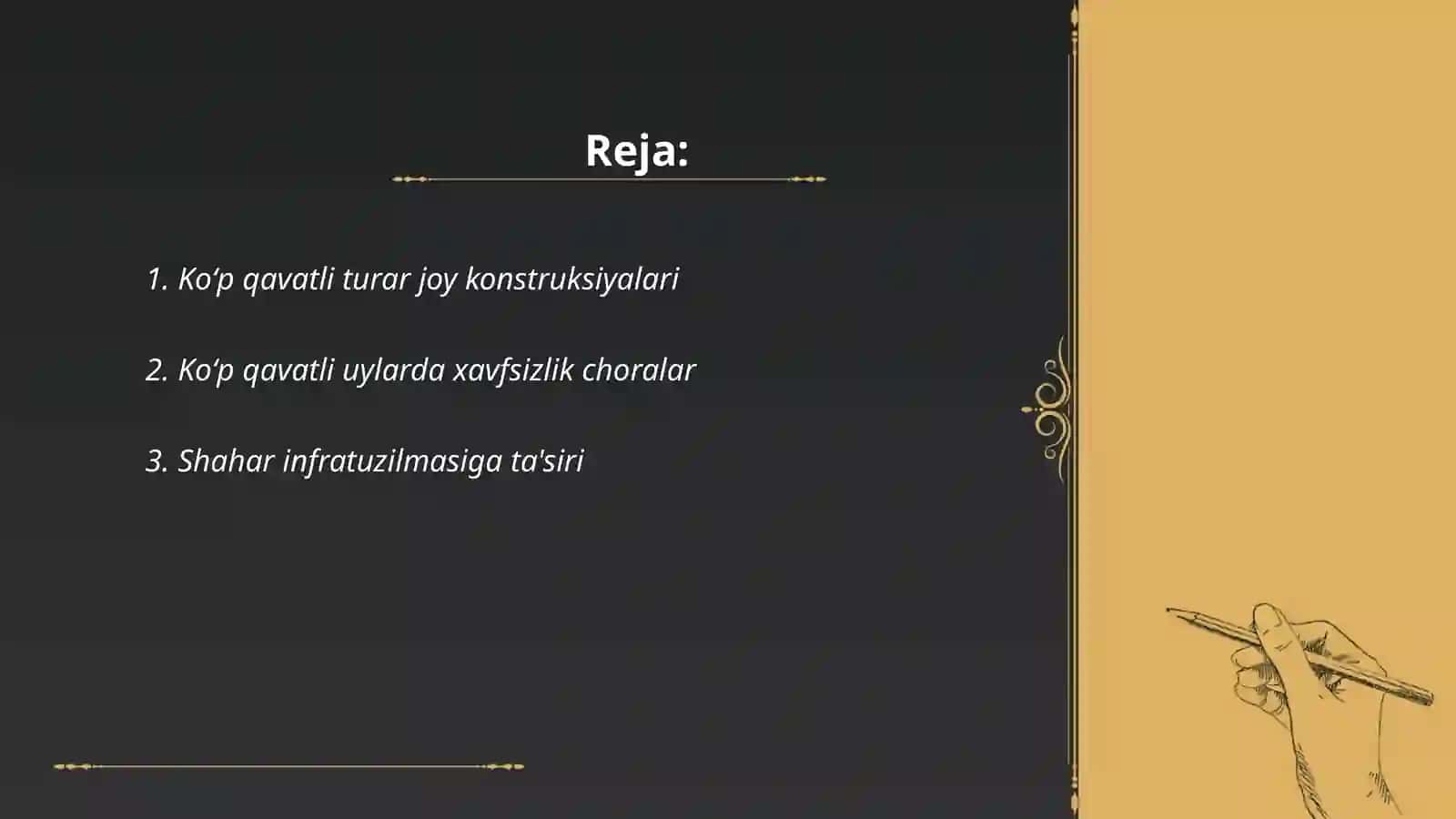 Reja:

1. Ko’p qavatli turar joy konstruksiyalari

2. Ko’p qavatli uylarda xavfsizlik choralar

3. Shahar infratuzilmasiga ta'siri